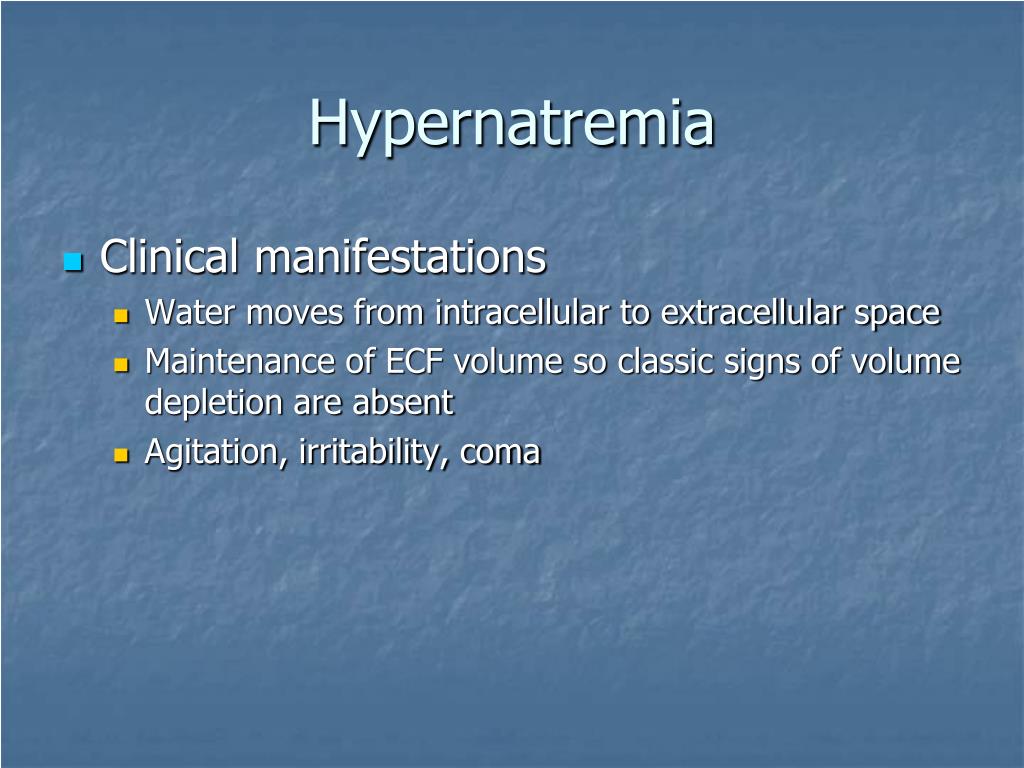 Hypernatremia

Clinical manifestations
Water moves from intracellular to extracellular space
Maintenance of ECF volume so classic signs of volume depletion are absent
Agitation, irritability, coma